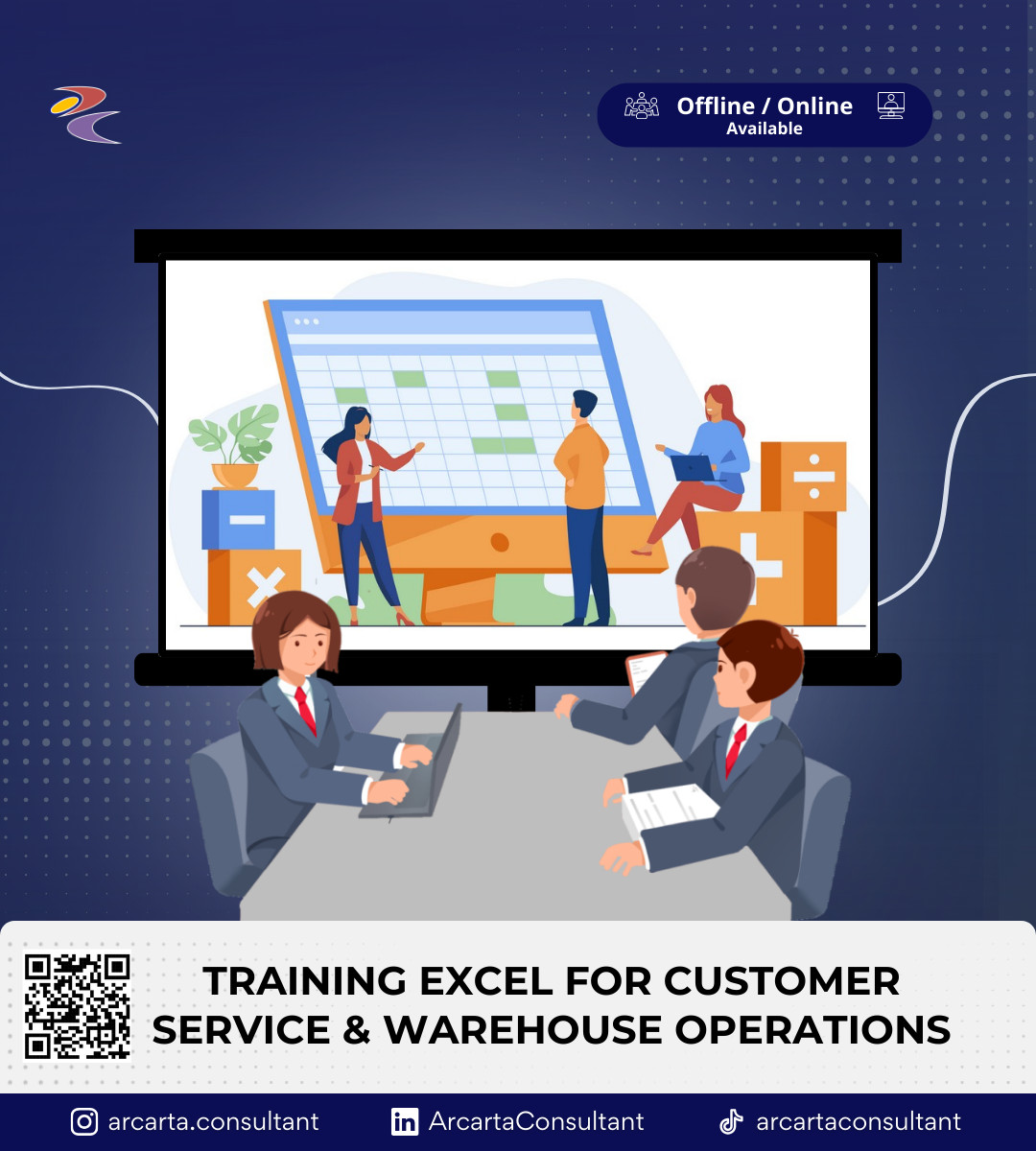 Offline / Online
Available

TRAINING EXCEL FOR CUSTOMER SERVICE & WAREHOUSE OPERATIONS

arcarta.consultant
ArcartaConsultant
arcartaconsultant